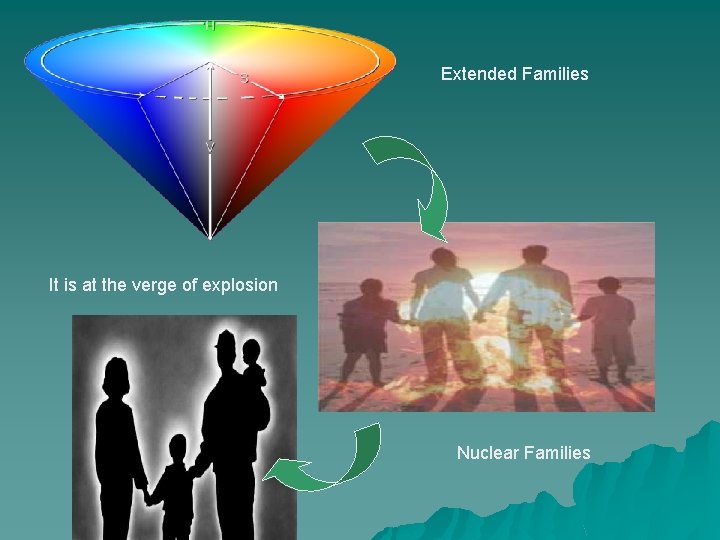 H
S
V

Extended Families

It is at the verge of explosion

Nuclear Families